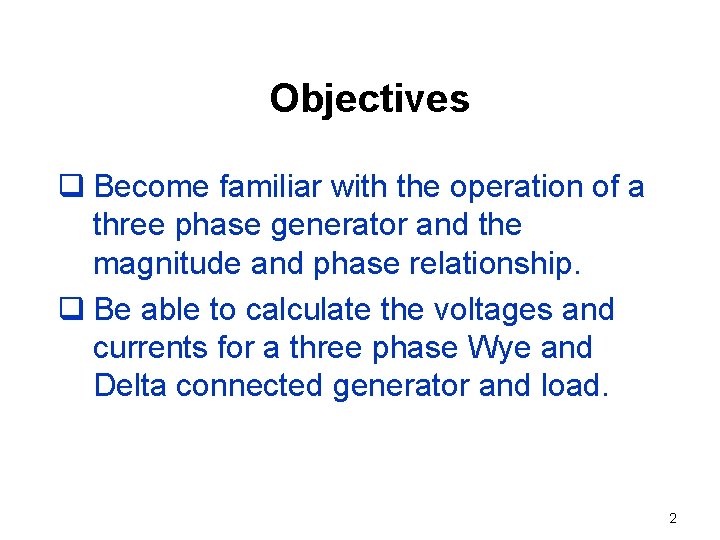 Objectives

❑ Become familiar with the operation of a three phase generator and the magnitude and phase relationship.

❑ Be able to calculate the voltages and currents for a three phase Wye and Delta connected generator and load.

2